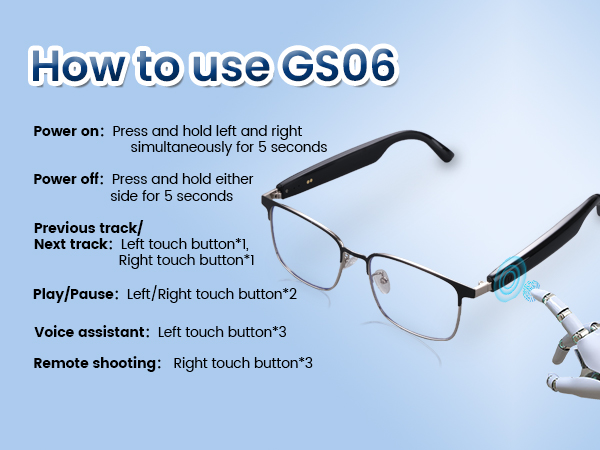 How to use GS06

Power on: Press and hold left and right simultaneously for 5 seconds

Power off: Press and hold either side for 5 seconds

Previous track/
Next track: Left touch button*1, Right touch button*1

Play/Pause: Left/Right touch button*2

Voice assistant: Left touch button*3

Remote shooting: Right touch button*3